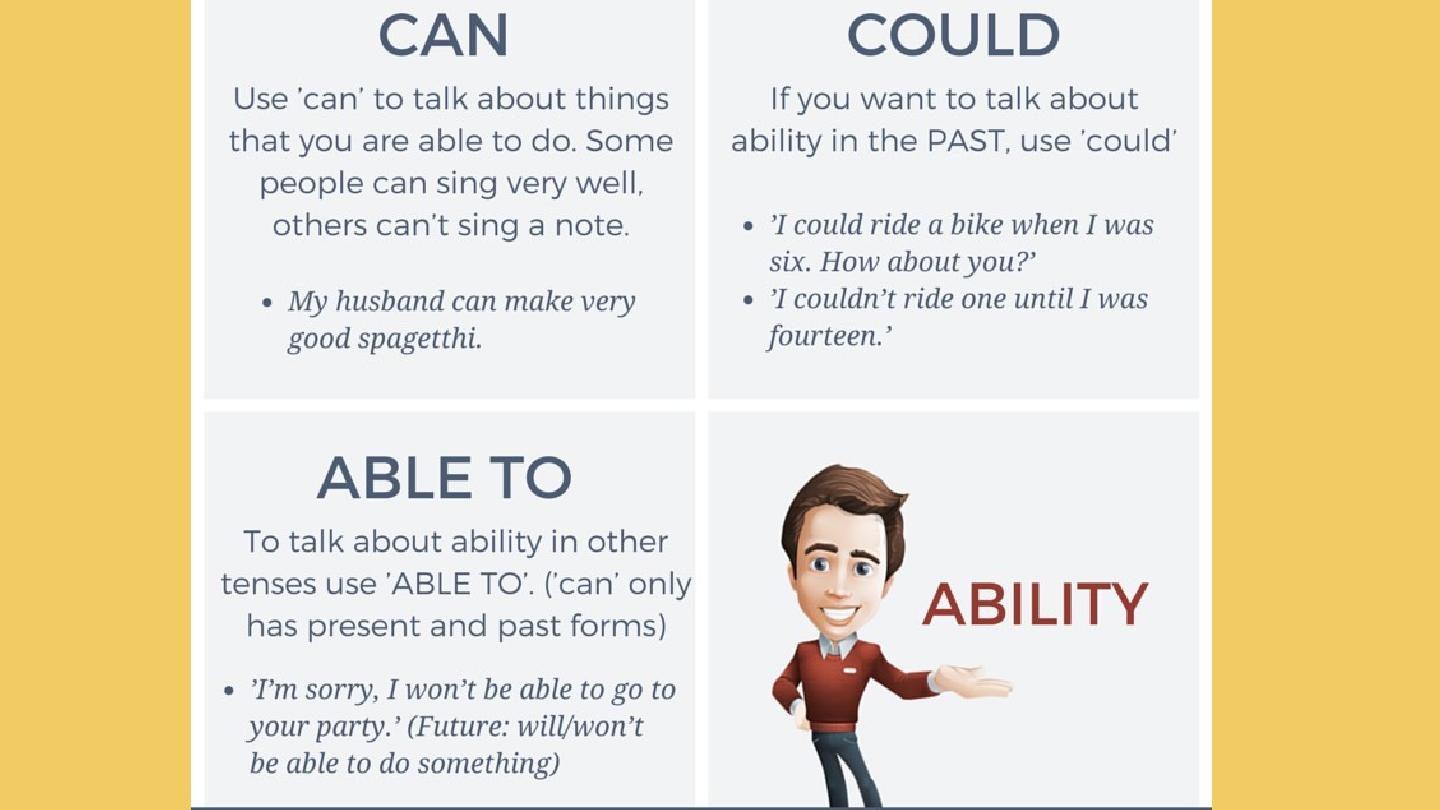 CAN

Use 'can' to talk about things that you are able to do. Some people can sing very well, others can't sing a note.

• My husband can make very good spagetthi.

COULD

If you want to talk about ability in the PAST, use 'could'

• 'I could ride a bike when I was six. How about you?'
• 'I couldn't ride one until I was fourteen.'

ABLE TO

To talk about ability in other tenses use 'ABLE TO'. ('can' only has present and past forms)

• 'I'm sorry, I won't be able to go to your party.' (Future: will/won't be able to do something)

ABILITY